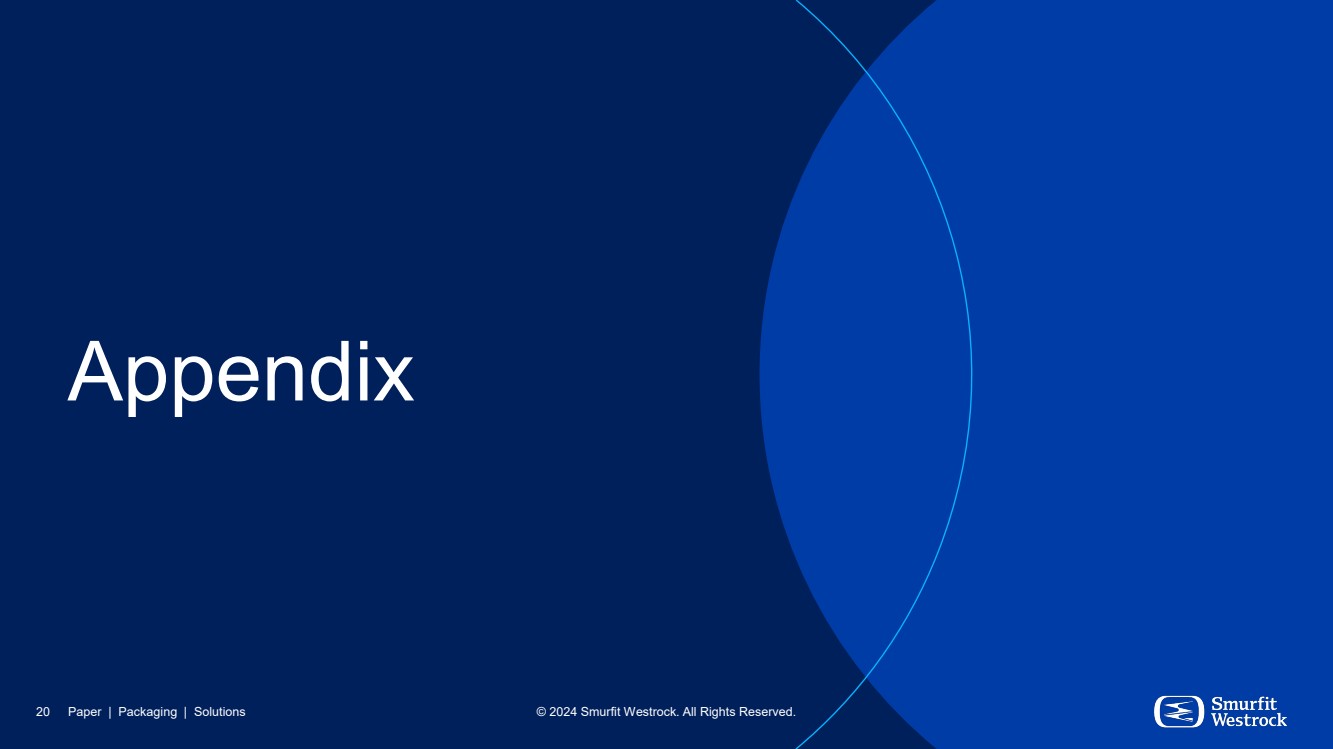 Appendix

20 Paper | Packaging | Solutions

© 2024 Smurfit Westrock. All Rights Reserved.

Smurfit
Westrock